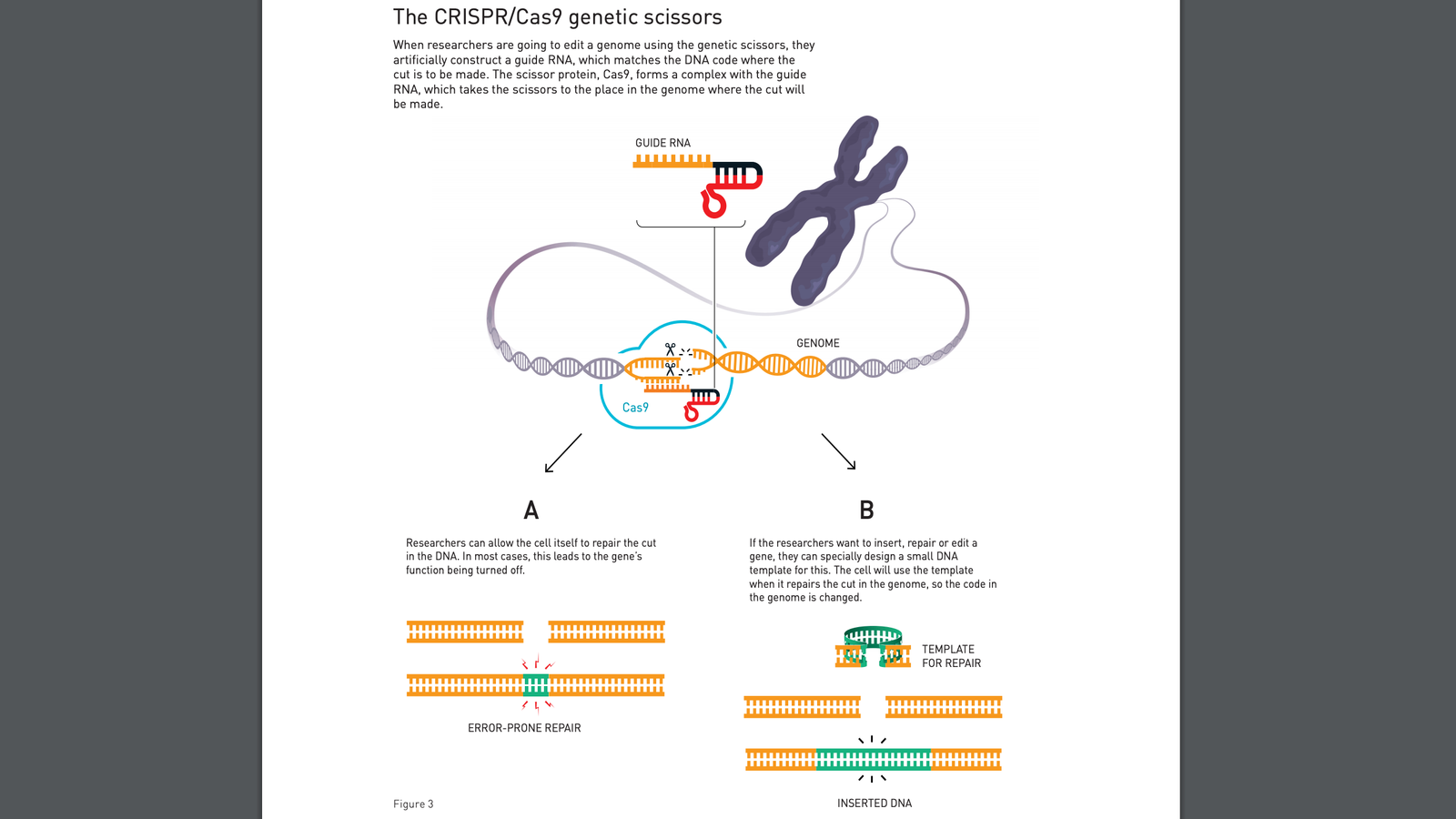 The CRISPR/Cas9 genetic scissors

When researchers are going to edit a genome using the genetic scissors, they artificially construct a guide RNA, which matches the DNA code where the cut is to be made. The scissor protein, Cas9, forms a complex with the guide RNA, which takes the scissors to the place in the genome where the cut will be made.

GUIDE RNA

GENOME

Cas9

A

Researchers can allow the cell itself to repair the cut in the DNA. In most cases, this leads to the gene's function being turned off.

ERROR-PRONE REPAIR

B

If the researchers want to insert, repair or edit a gene, they can specially design a small DNA template for this. The cell will use the template when it repairs the cut in the genome, so the code in the genome is changed.

TEMPLATE FOR REPAIR

INSERTED DNA

Figure 3